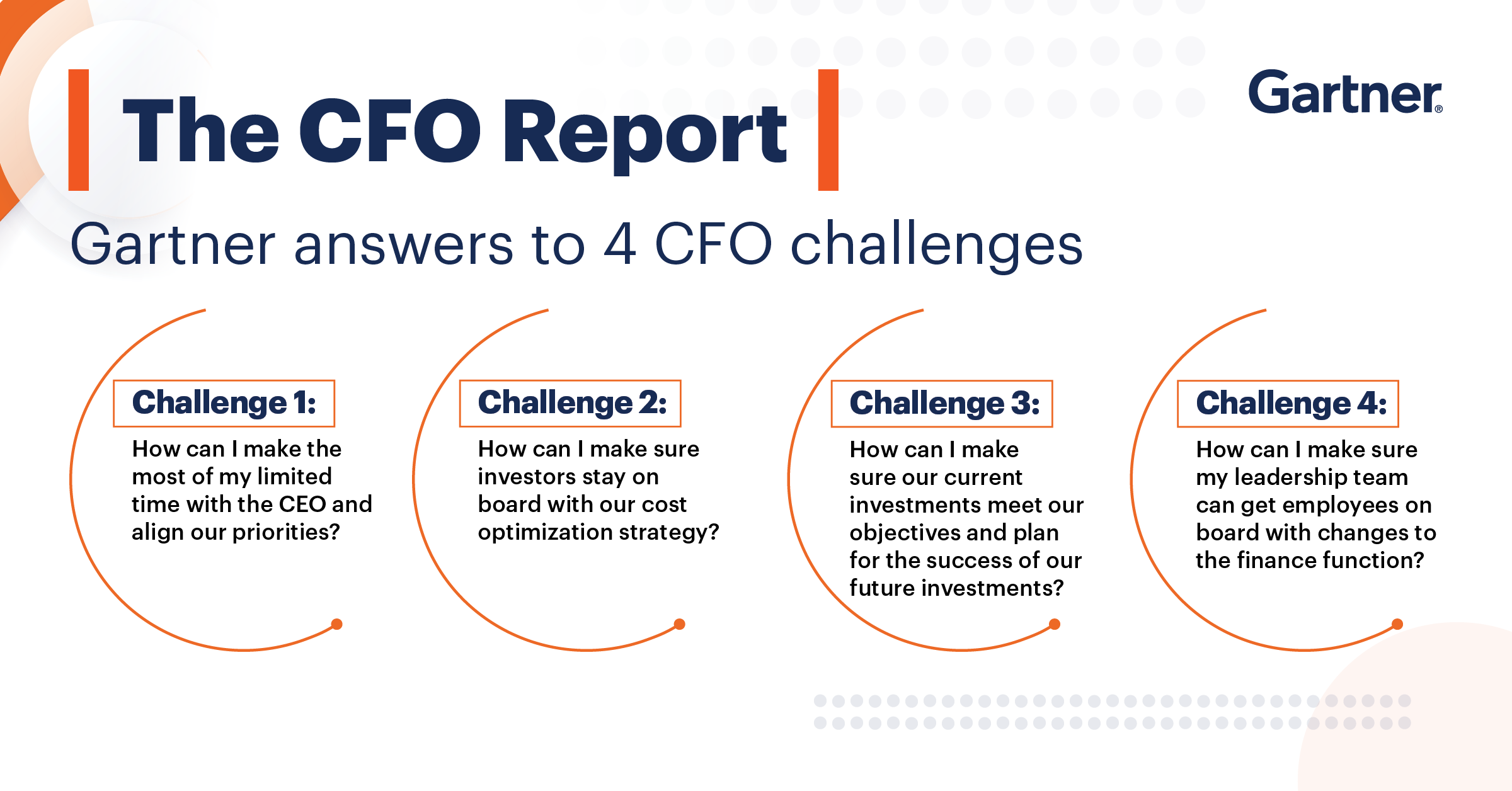 The CFO Report

Gartner®

Gartner answers to 4 CFO challenges

Challenge 1:

How can I make the most of my limited time with the CEO and align our priorities?

Challenge 2:

How can I make sure investors stay on board with our cost optimization strategy?

Challenge 3:

How can I make sure our current investments meet our objectives and plan for the success of our future investments?

Challenge 4:

How can I make sure my leadership team can get employees on board with changes to the finance function?